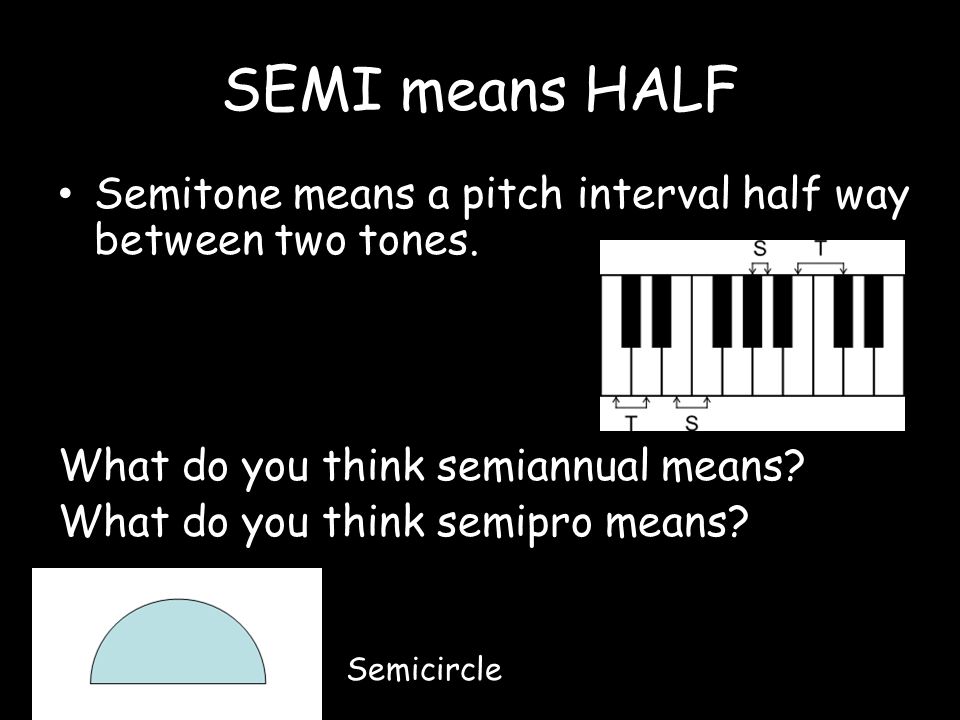 SEMI means HALF

• Semitone means a pitch interval half way between two tones.

S T

T S

What do you think semiannual means?
What do you think semipro means?

Semicircle